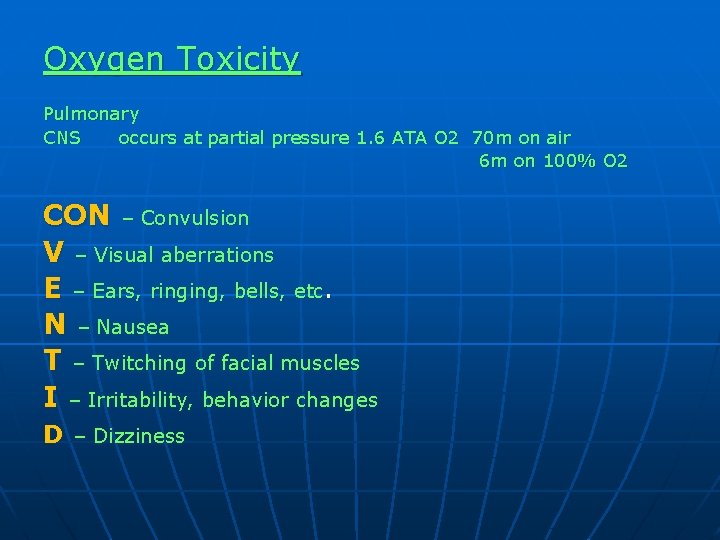 Oxygen Toxicity

Pulmonary
CNS occurs at partial pressure 1.6 ATA O2 70m on air
6m on 100% O2

CON – Convulsion
V – Visual aberrations
E – Ears, ringing, bells, etc.
N – Nausea
T – Twitching of facial muscles
I – Irritability, behavior changes
D – Dizziness